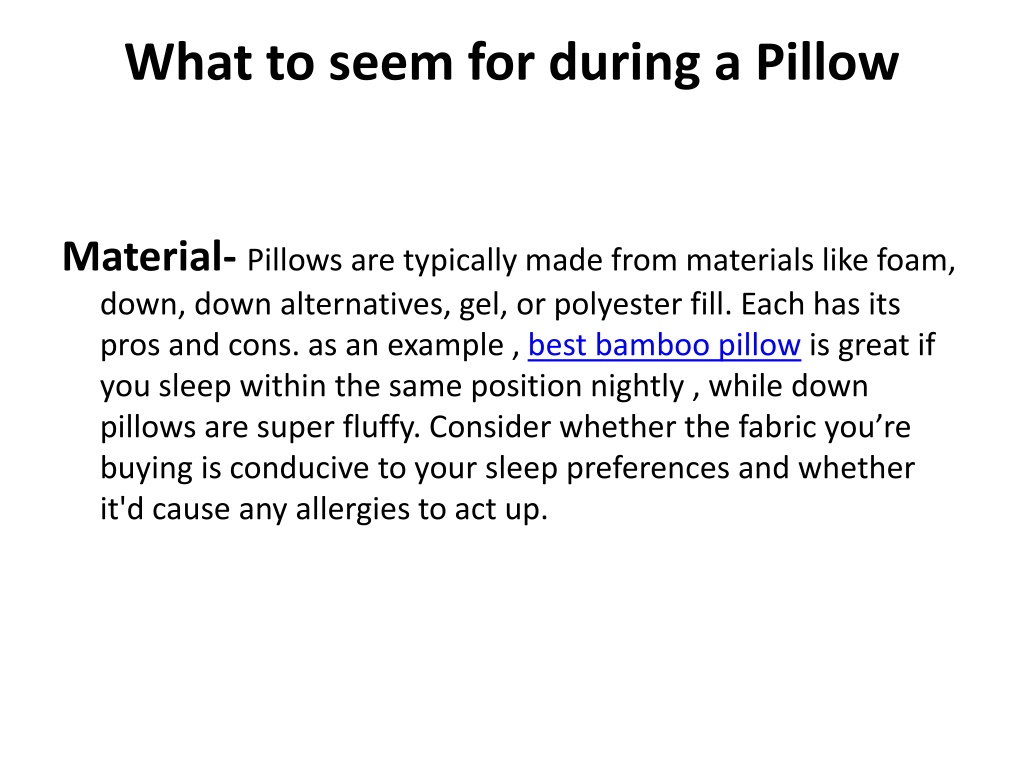 What to seem for during a Pillow

Material- Pillows are typically made from materials like foam, down, down alternatives, gel, or polyester fill. Each has its pros and cons. as an example , best bamboo pillow is great if you sleep within the same position nightly , while down pillows are super fluffy. Consider whether the fabric you’re buying is conducive to your sleep preferences and whether it'd cause any allergies to act up.